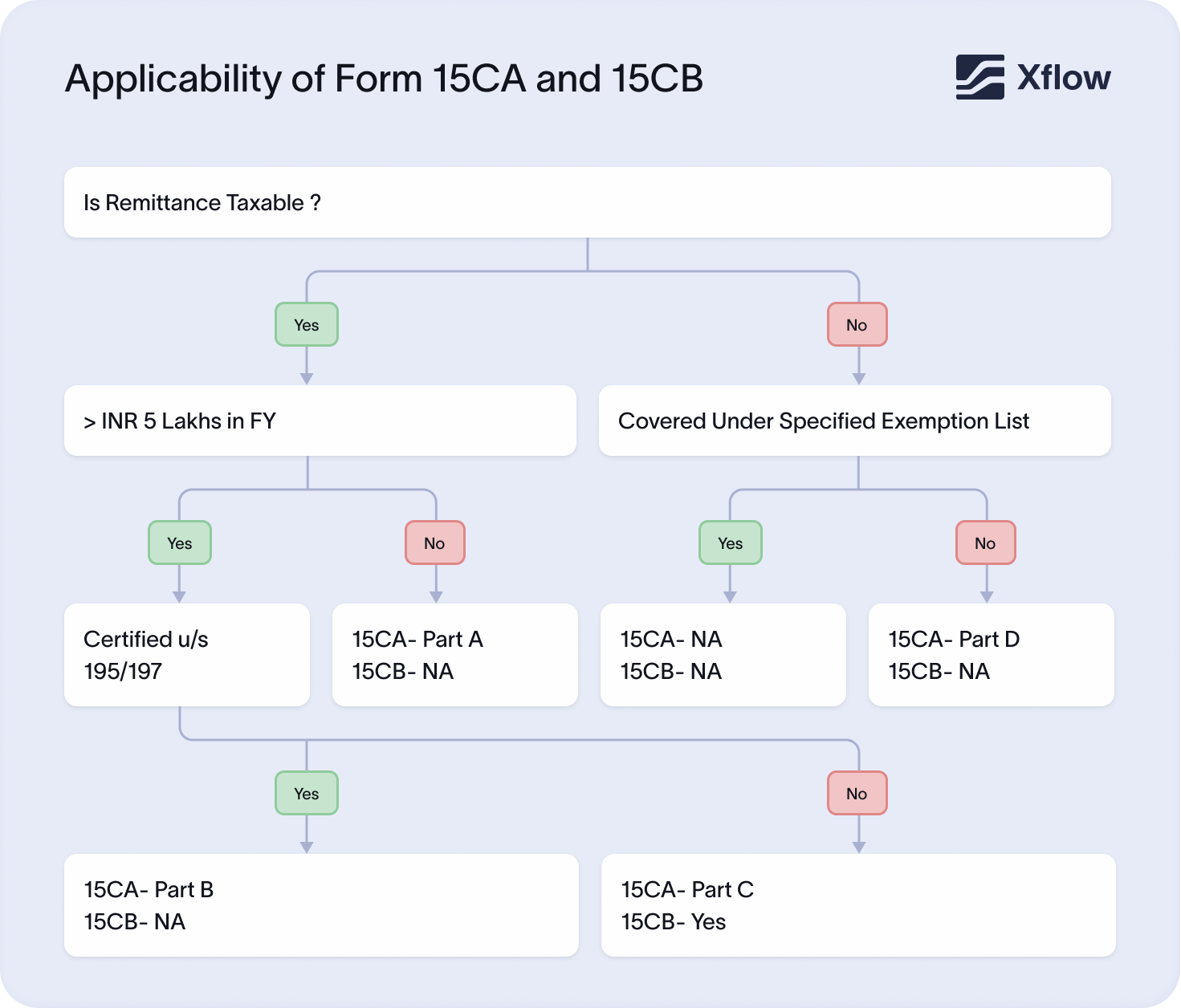 Applicability of Form 15CA and 15CB

Xflow

Is Remittance Taxable ?

Yes

No

> INR 5 Lakhs in FY

Covered Under Specified Exemption List

Yes

No

Yes

No

Certified u/s 195/197

15CA- Part A
15CB- NA

15CA- NA
15CB- NA

15CA- Part D
15CB- NA

Yes

No

15CA- Part B
15CB- NA

15CA- Part C
15CB- Yes